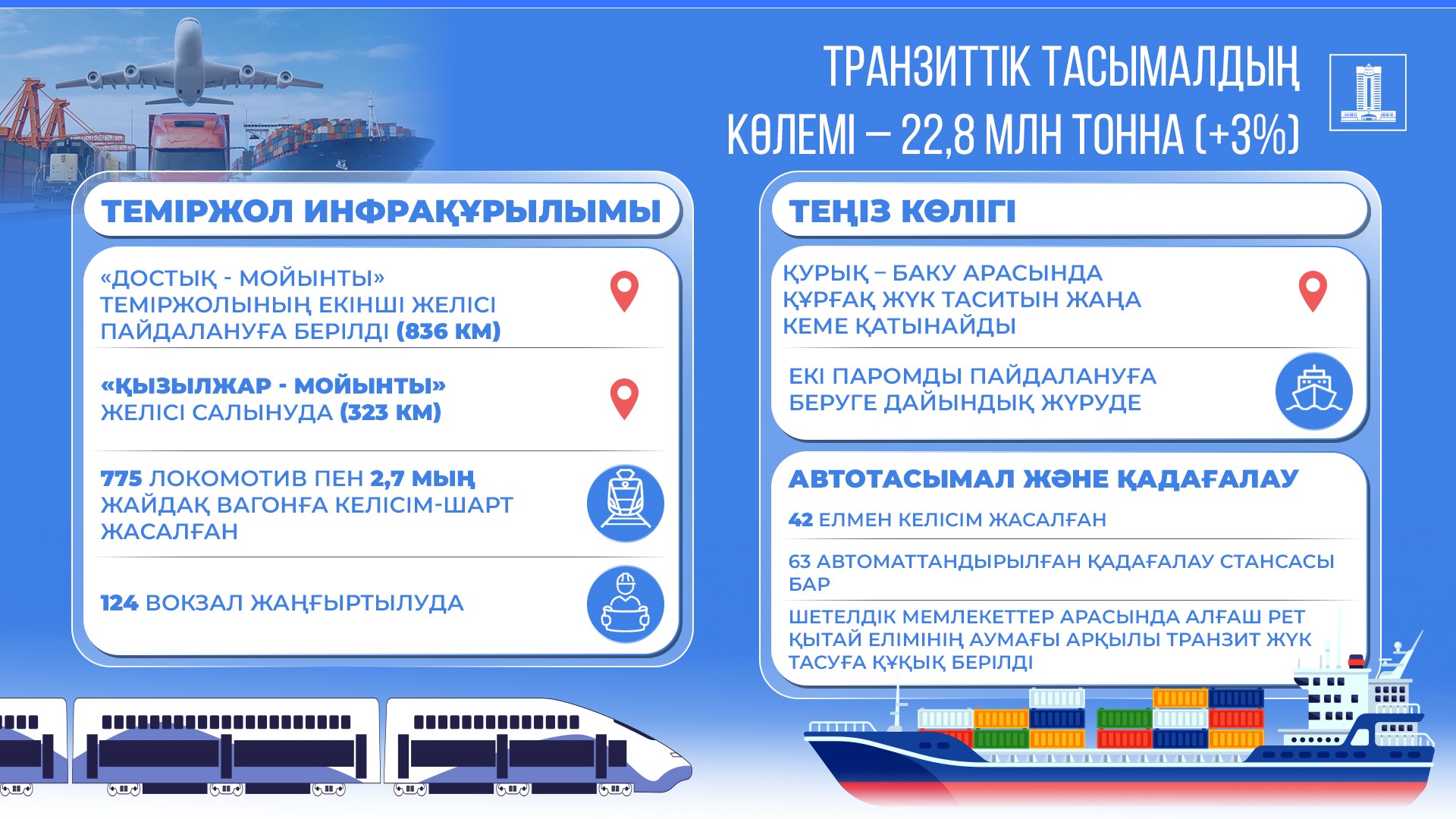 ТРАНЗИТТІК ТАСЫМАЛДЫҢ КӨЛЕМІ – 22,8 МЛН ТОННА (+3%)

ТЕМІРЖОЛ ИНФРАҚҰРЫЛЫМЫ

«ДОСТЫҚ - МОЙЫНТЫ» ТЕМІРЖОЛЫНЫҢ ЕКІНШІ ЖЕЛІСІ ПАЙДАЛАНУҒА БЕРІЛДІ (836 КМ)

«ҚЫЗЫЛЖАР - МОЙЫНТЫ» ЖЕЛІСІ САЛЫНУДА (323 КМ)

775 ЛОКОМОТИВ ПЕН 2,7 МЫҢ ЖАЙДАҚ ВАГОНҒА КЕЛІСІМ-ШАРТ ЖАСАЛҒАН

124 ВОКЗАЛ ЖАҢҒЫРТЫЛУДА

ТЕҢІЗ КӨЛІГІ

ҚҰРЫҚ – БАКУ АРАСЫНДА ҚҰРҒАҚ ЖҮК ТАСИТЫН ЖАҢА КЕМЕ ҚАТЫНАЙДЫ

ЕКІ ПАРОМДЫ ПАЙДАЛАНУҒА БЕРУГЕ ДАЙЫНДЫҚ ЖҮРУДЕ

АВТОТАСЫМАЛ ЖӘНЕ ҚАДАҒАЛАУ

42 ЕЛМЕН КЕЛІСІМ ЖАСАЛҒАН

63 АВТОМАТТАНДЫРЫЛҒАН ҚАДАҒАЛАУ СТАНСАСЫ БАР

ШЕТЕЛДІК МЕМЛЕКЕТТЕР АРАСЫНДА АЛҒАШ РЕТ ҚЫТАЙ ЕЛІМІНІҢ АУМАҒЫ АРҚЫЛЫ ТРАНЗИТ ЖҮК ТАСУҒА ҚҰҚЫҚ БЕРІЛДІ